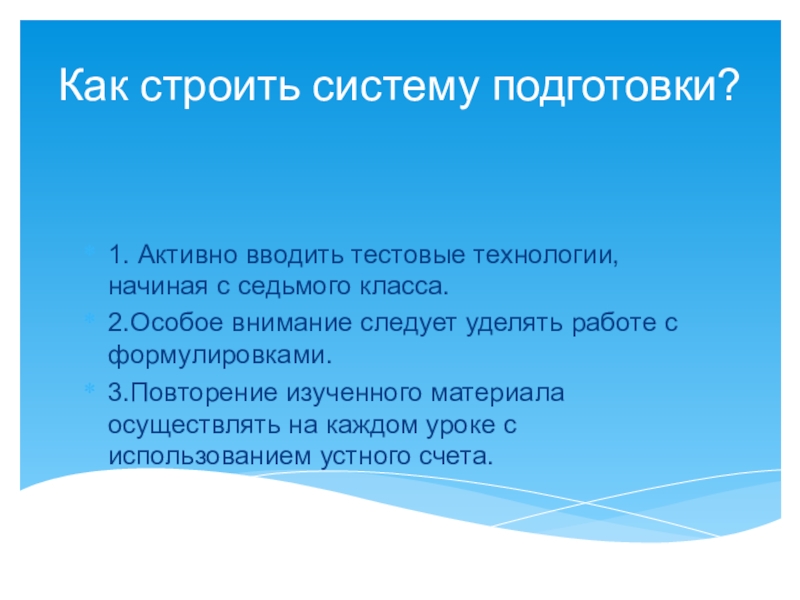 Как строить систему подготовки?

1. Активно вводить тестовые технологии, начиная с седьмого класса.

2.Особое внимание следует уделять работе с формулировками.

3.Повторение изученного материала осуществлять на каждом уроке с использованием устного счета.